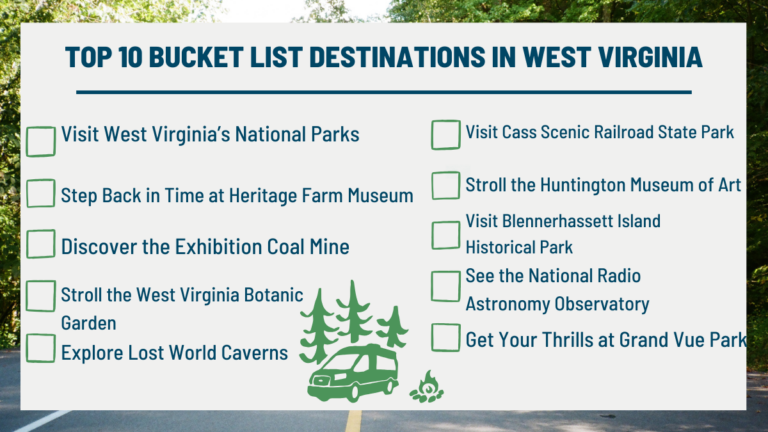 TOP 10 BUCKET LIST DESTINATIONS IN WEST VIRGINIA

Visit West Virginia's National Parks

Step Back in Time at Heritage Farm Museum

Discover the Exhibition Coal Mine

Stroll the West Virginia Botanic Garden

Explore Lost World Caverns

Visit Cass Scenic Railroad State Park

Stroll the Huntington Museum of Art

Visit Blennerhassett Island Historical Park

See the National Radio Astronomy Observatory

Get Your Thrills at Grand Vue Park